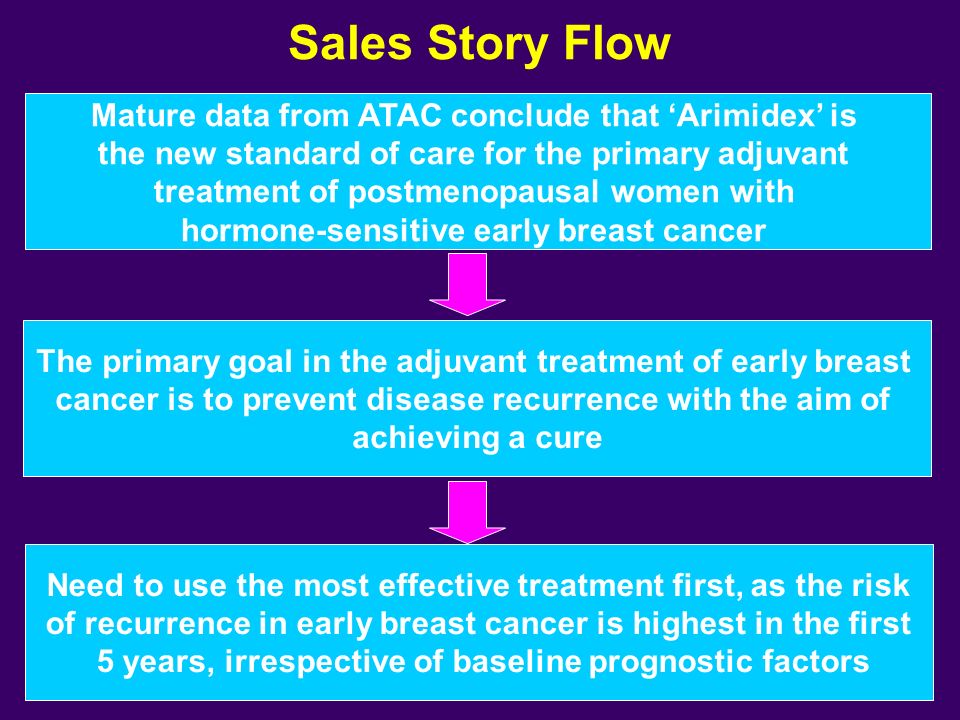 Sales Story Flow

Mature data from ATAC conclude that ‘Arimidex’ is the new standard of care for the primary adjuvant treatment of postmenopausal women with hormone-sensitive early breast cancer

The primary goal in the adjuvant treatment of early breast cancer is to prevent disease recurrence with the aim of achieving a cure

Need to use the most effective treatment first, as the risk of recurrence in early breast cancer is highest in the first 5 years, irrespective of baseline prognostic factors